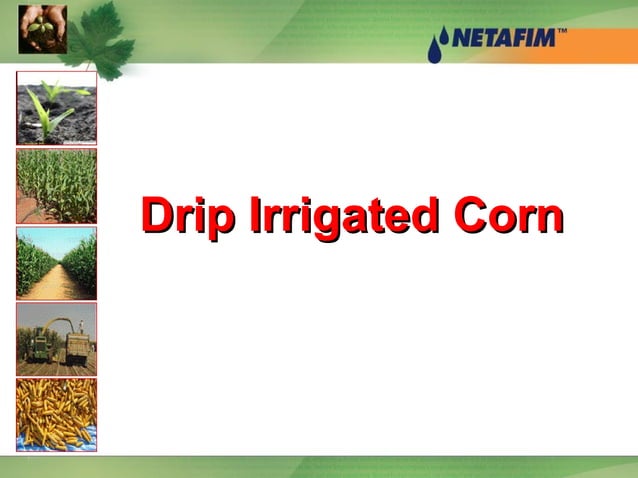 NETAFIM™

Drip Irrigated Corn